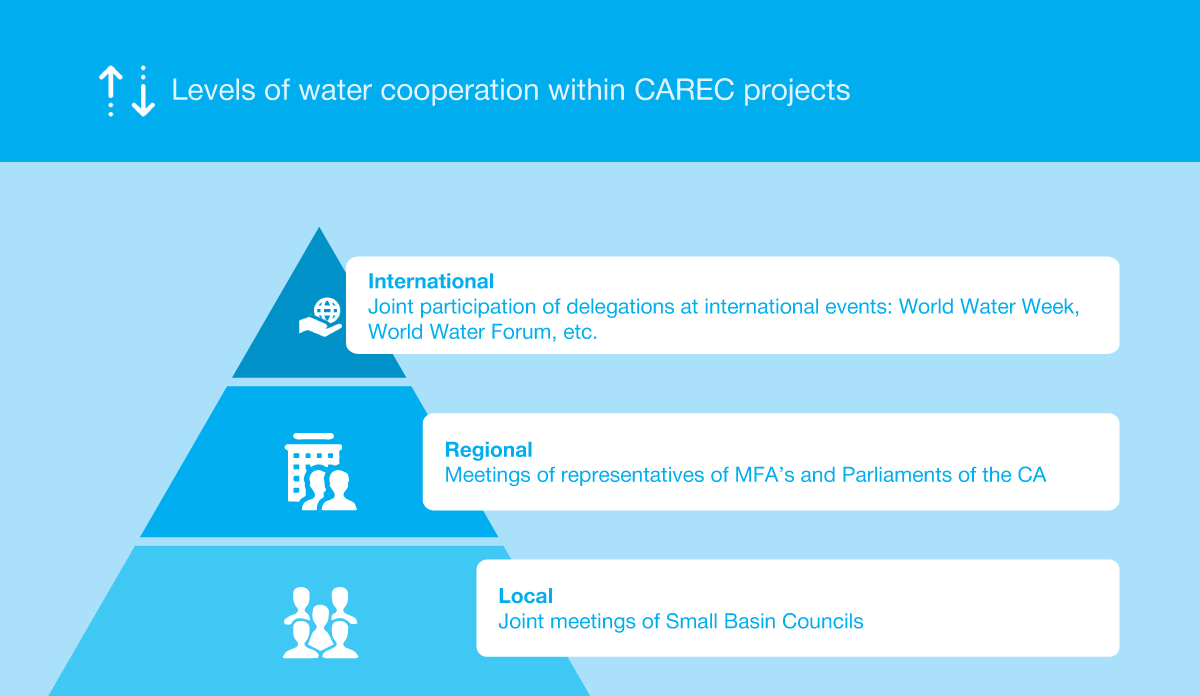 Levels of water cooperation within CAREC projects

International
Joint participation of delegations at international events: World Water Week, World Water Forum, etc.

Regional
Meetings of representatives of MFA's and Parliaments of the CA

Local
Joint meetings of Small Basin Councils